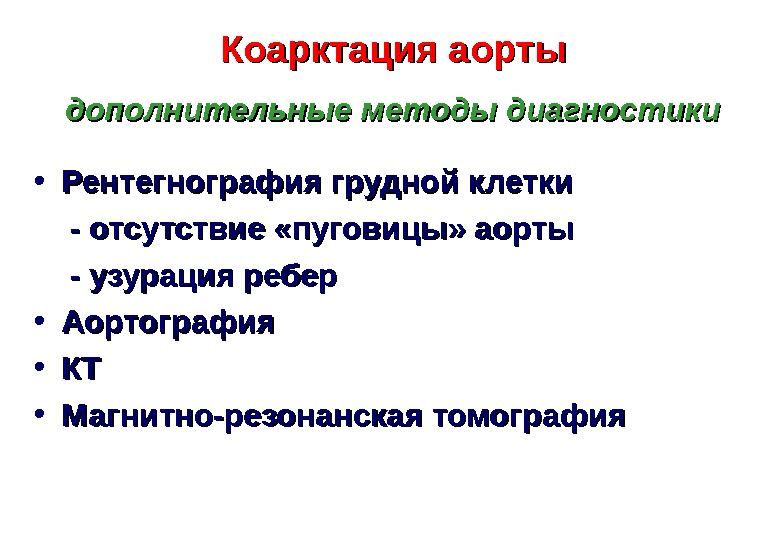 Коарктация аорты

дополнительные методы диагностики

• Рентегнография грудной клетки

- отсутствие «пуговицы» аорты

- узурация ребер

• Аортография

• КТ

• Магнитно-резонанская томография